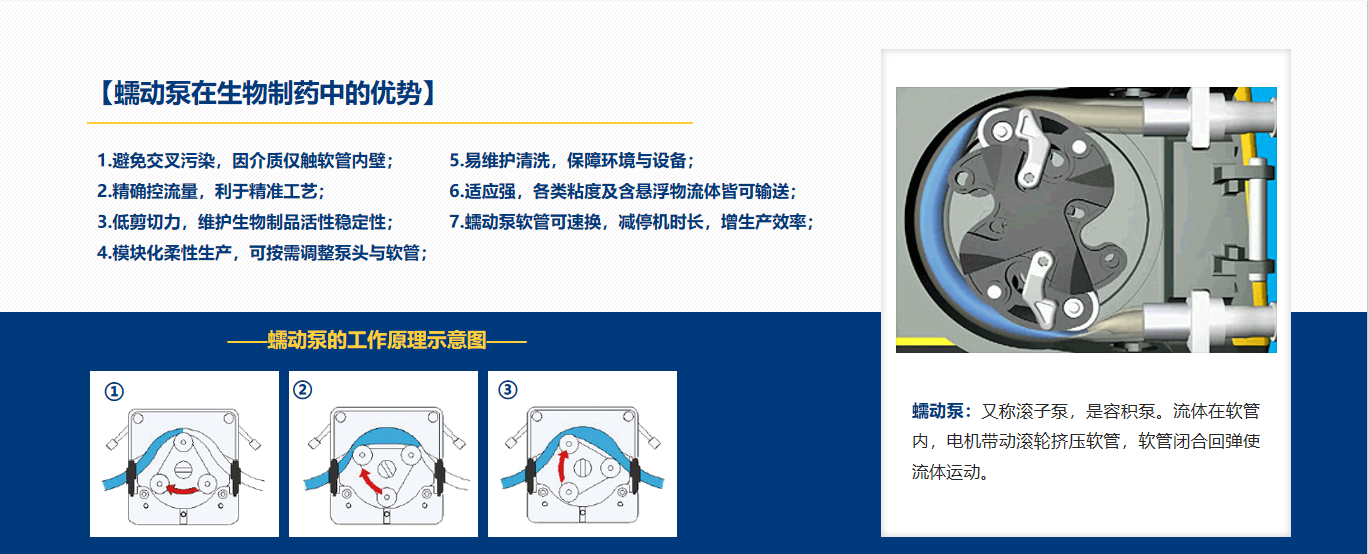 【蠕动泵在生物制药中的优势】

1.避免交叉污染，因介质仅触软管内壁；
2.精确控流量，利于精准工艺；
3.低剪切力，维护生物制品活性稳定性；
4.模块化柔性生产，可按需调整泵头与软管；

5.易维护清洗，保障环境与设备；
6.适应强，各类粘度及含悬浮物流体皆可输送；
7.蠕动泵软管可速换，减停机时长，增生产效率；

——蠕动泵的工作原理示意图——

①

②

③

蠕动泵：又称滚子泵，是容积泵。流体在软管内，电机带动滚轮挤压软管，软管闭合回弹使流体运动。